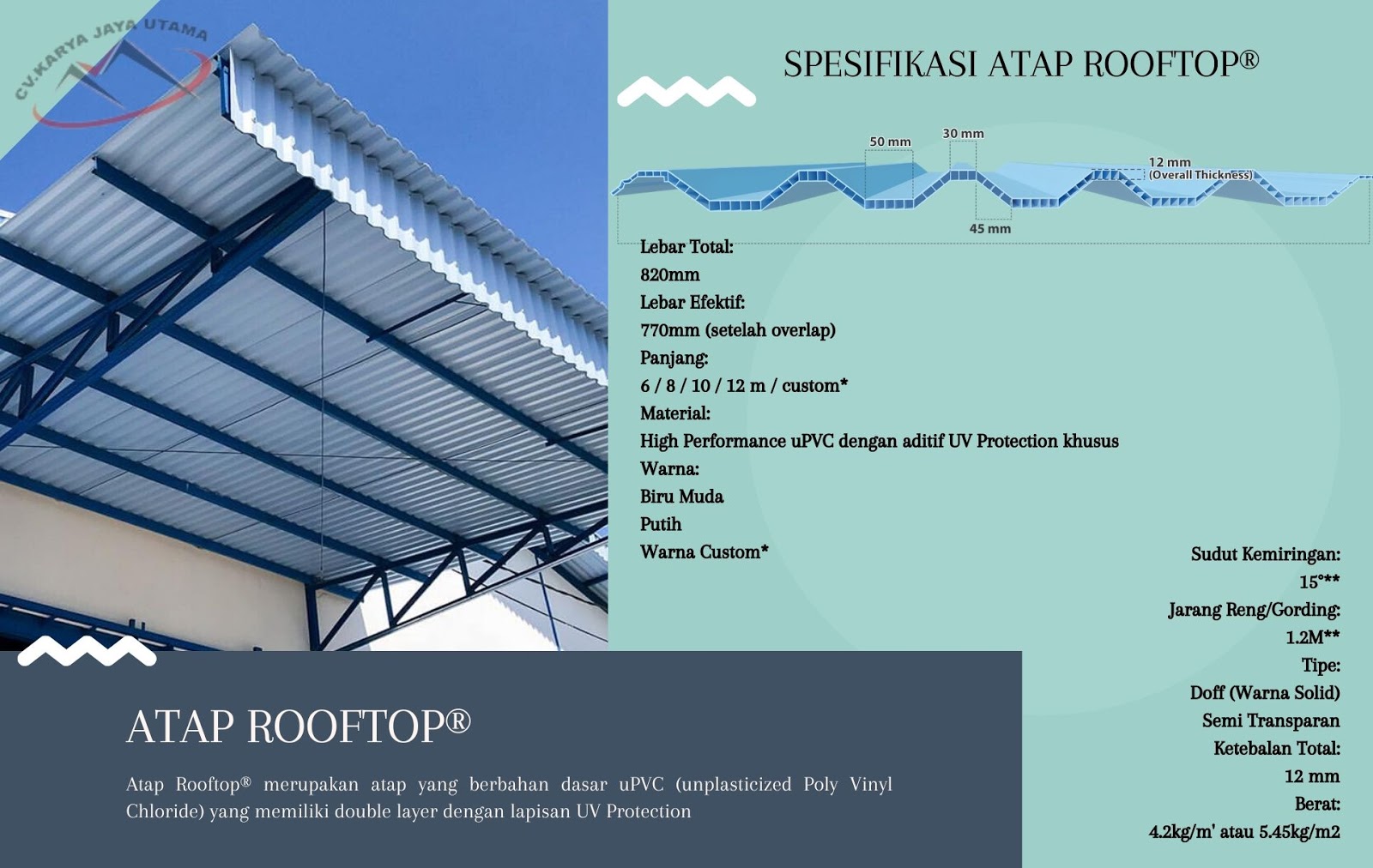 CV.KARYA JAYA UTAMA

SPESIFIKASI ATAP ROOFTOP®

50 mm
30 mm
12 mm
(Overall Thickness)
45 mm

Lebar Total:
820mm
Lebar Efektif:
770mm (setelah overlap)
Panjang:
6 / 8 / 10 / 12 m / custom*
Material:
High Performance uPVC dengan aditif UV Protection khusus
Warna:
Biru Muda
Putih
Warna Custom*

Sudut Kemiringan:
15°**
Jarang Reng/Gording:
1.2M**
Tipe:
Doff (Warna Solid)
Semi Transparan
Ketebalan Total:
12 mm
Berat:
4.2kg/m' atau 5.45kg/m2

ATAP ROOFTOP®

Atap Rooftop® merupakan atap yang berbahan dasar uPVC (unplasticized Poly Vinyl Chloride) yang memiliki double layer dengan lapisan UV Protection